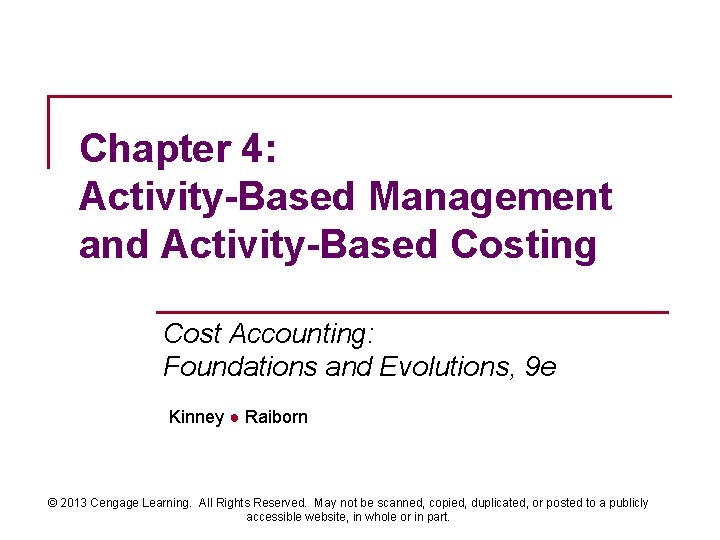 Chapter 4:
Activity-Based Management and Activity-Based Costing

Cost Accounting:
Foundations and Evolutions, 9e

Kinney ● Raiborn

© 2013 Cengage Learning. All Rights Reserved. May not be scanned, copied, duplicated, or posted to a publicly accessible website, in whole or in part.